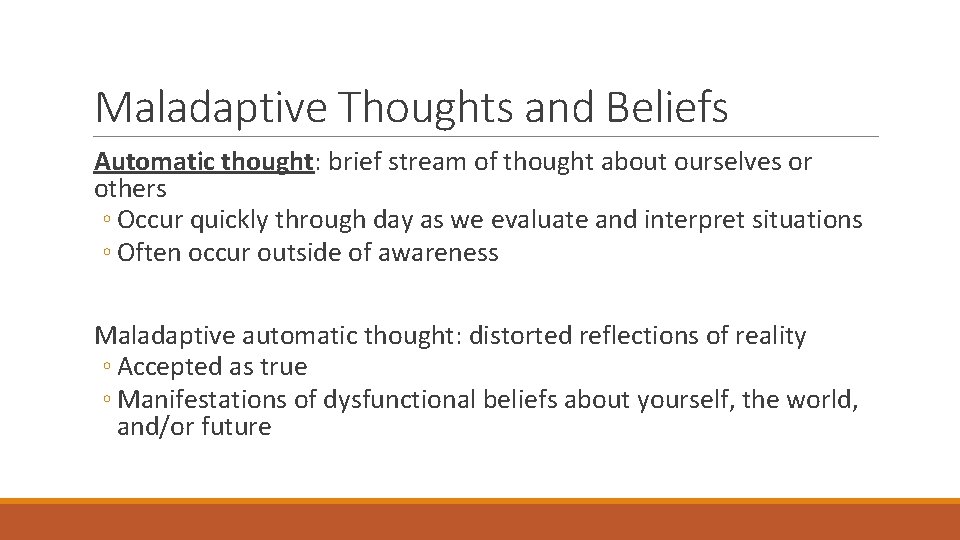 Maladaptive Thoughts and Beliefs

Automatic thought: brief stream of thought about ourselves or others
◦ Occur quickly through day as we evaluate and interpret situations
◦ Often occur outside of awareness

Maladaptive automatic thought: distorted reflections of reality
◦ Accepted as true
◦ Manifestations of dysfunctional beliefs about yourself, the world, and/or future